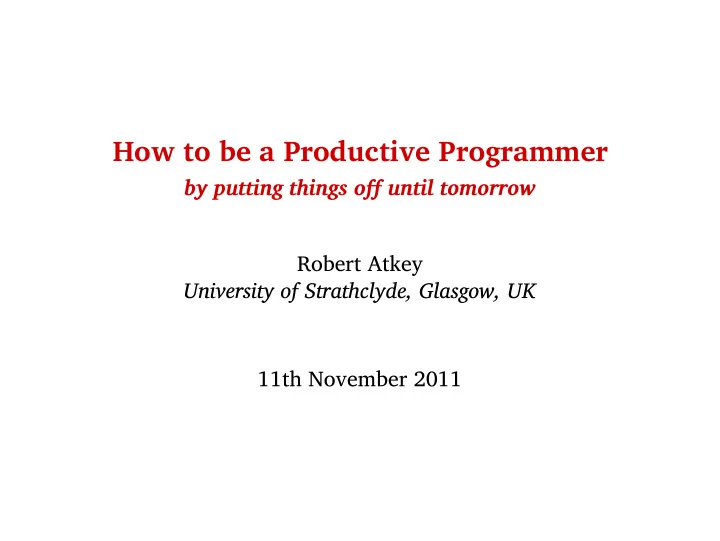 How to be a Productive Programmer
by putting things off until tomorrow

Robert Atkey
University of Strathclyde, Glasgow, UK

11th November 2011